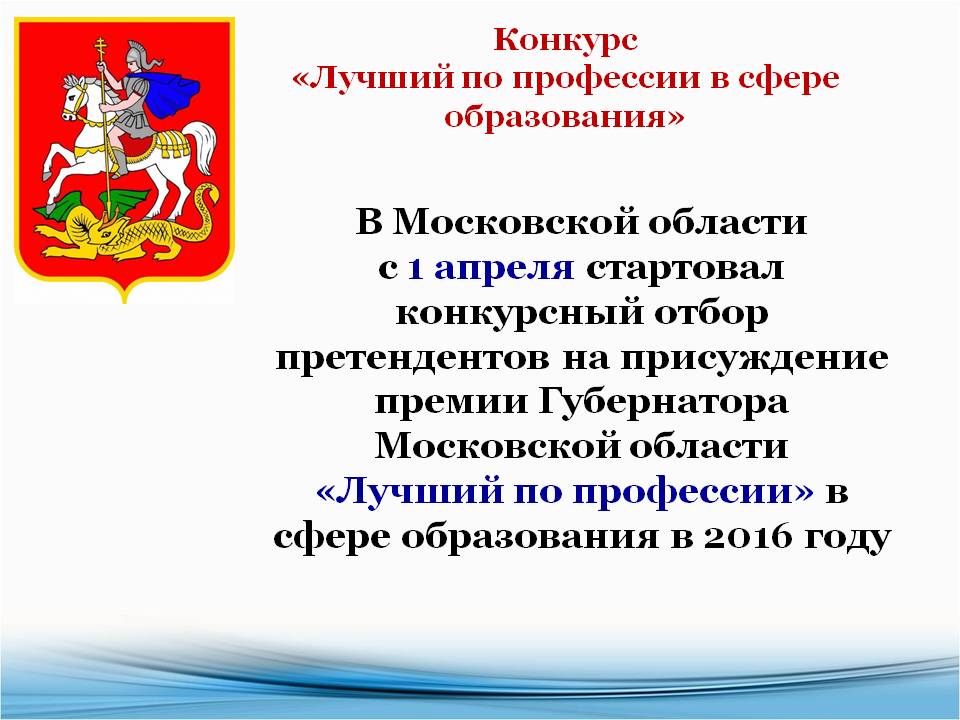 Конкурс
«Лучший по профессии в сфере образования»

В Московской области с 1 апреля стартовал конкурсный отбор претендентов на присуждение премии Губернатора Московской области «Лучший по профессии» в сфере образования в 2016 году